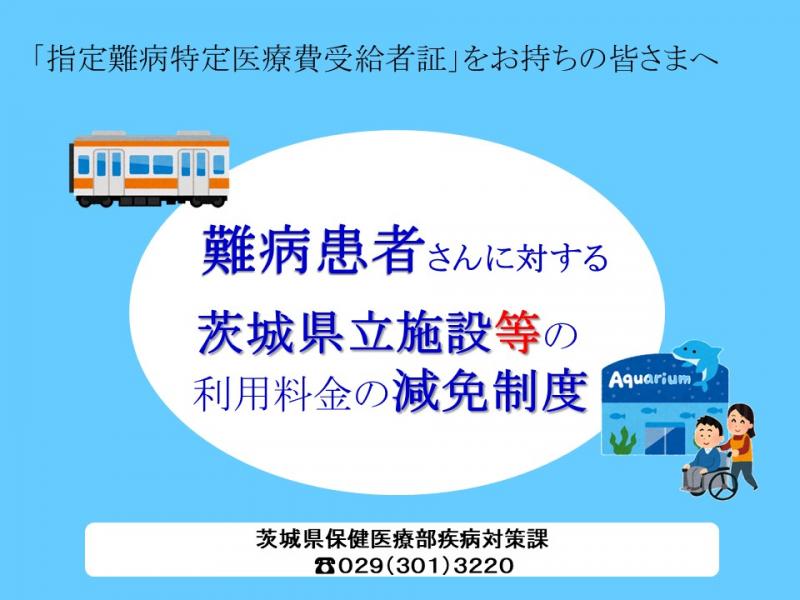 「指定難病特定医療費受給者証」をお持ちの皆さまへ

難病患者さんに対する
茨城県立施設等の
利用料金の減免制度

Aquarium

茨城県保健医療部疾病対策課
☎029(301)3220